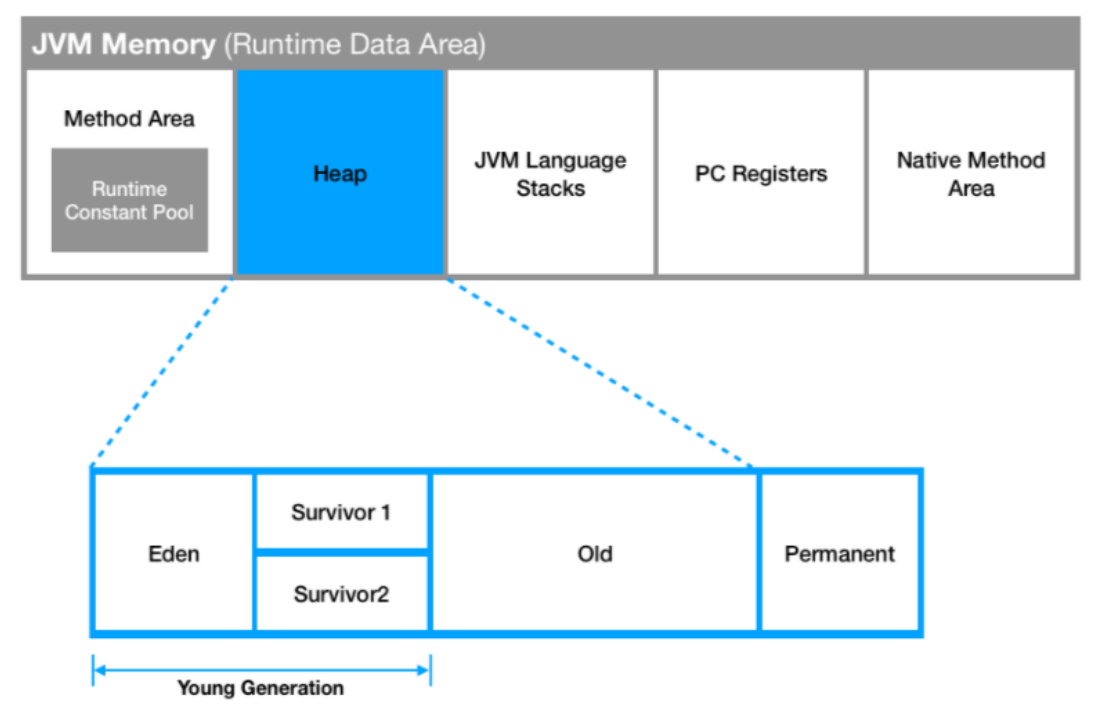 JVM Memory (Runtime Data Area)

Method Area

Runtime Constant Pool

Heap

JVM Language Stacks

PC Registers

Native Method Area

Eden

Survivor 1

Survivor2

Old

Permanent

Young Generation